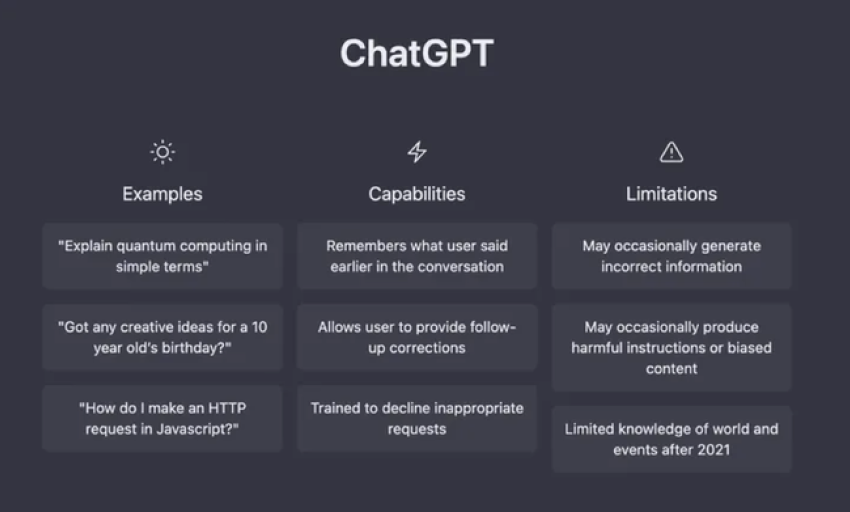 ChatGPT

Examples

"Explain quantum computing in simple terms"

"Got any creative ideas for a 10 year old's birthday?"

"How do I make an HTTP request in Javascript?"

Capabilities

Remembers what user said earlier in the conversation

Allows user to provide follow-up corrections

Trained to decline inappropriate requests

Limitations

May occasionally generate incorrect information

May occasionally produce harmful instructions or biased content

Limited knowledge of world and events after 2021